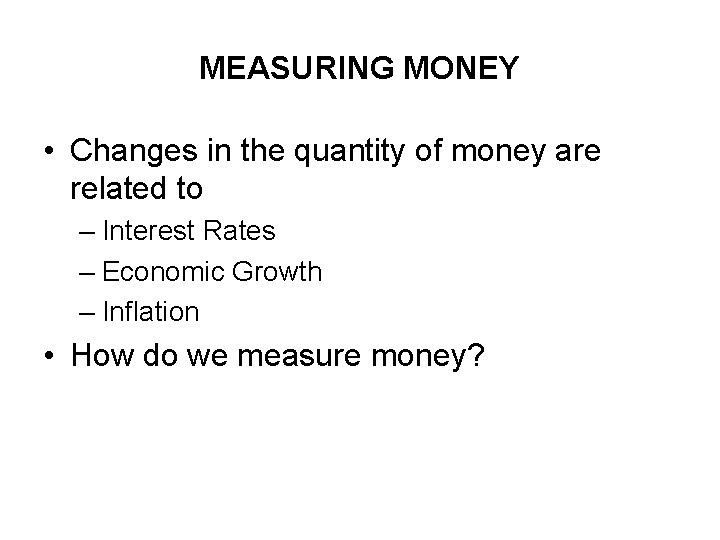 MEASURING MONEY

• Changes in the quantity of money are related to
– Interest Rates
– Economic Growth
– Inflation
• How do we measure money?